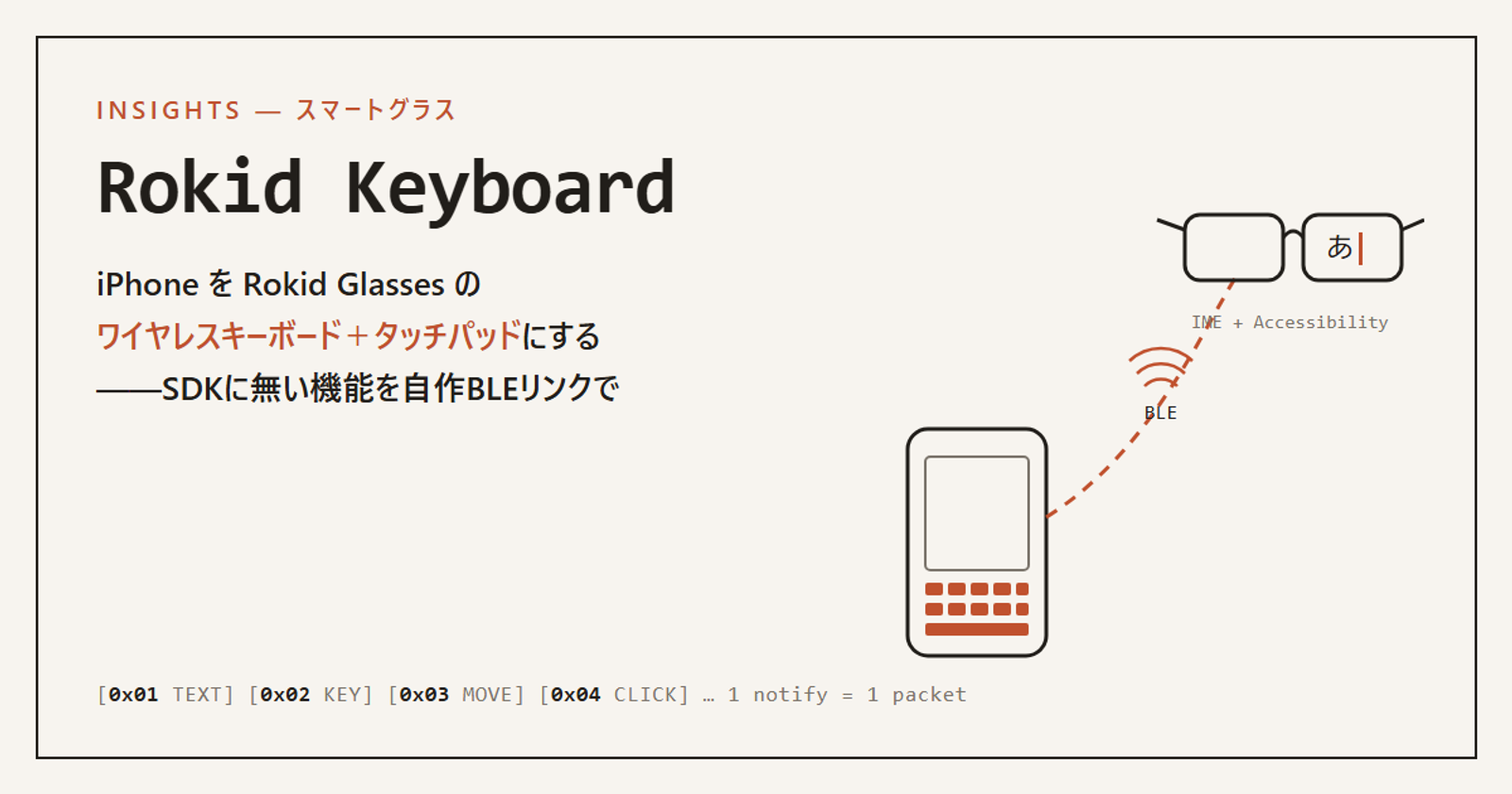 INSIGHTS — スマートグラス

Rokid Keyboard

iPhone を Rokid Glasses の
ワイヤレスキーボード＋タッチパッドにする
——SDKに無い機能を自作BLEリンクで

あ

IME + Accessibility

BLE

[0x01 TEXT] [0x02 KEY] [0x03 MOVE] [0x04 CLICK] … 1 notify = 1 packet